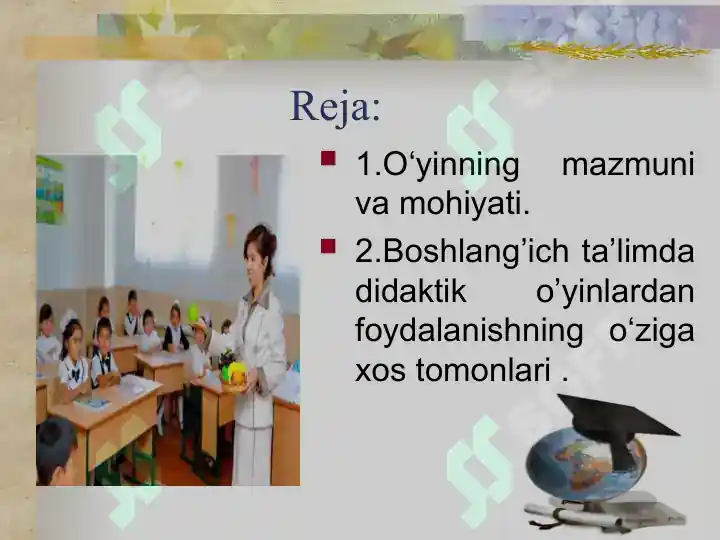 Reja:

1.O‘yinning mazmuni va mohiyati.

2.Boshlang’ich ta’limda didaktik o’yinlardan foydalanishning o‘ziga xos tomonlari .